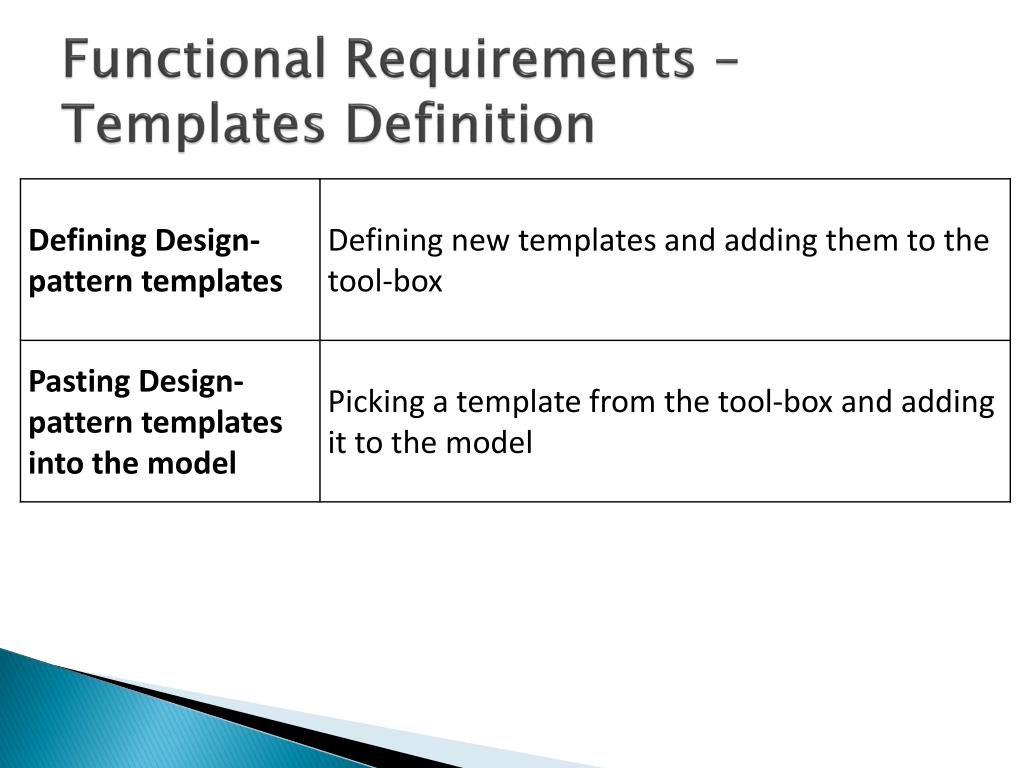 Functional Requirements – Templates Definition

| | |
|---|---|
| **Defining Design-pattern templates** | Defining new templates and adding them to the tool-box |
| **Pasting Design-pattern templates into the model** | Picking a template from the tool-box and adding it to the model |